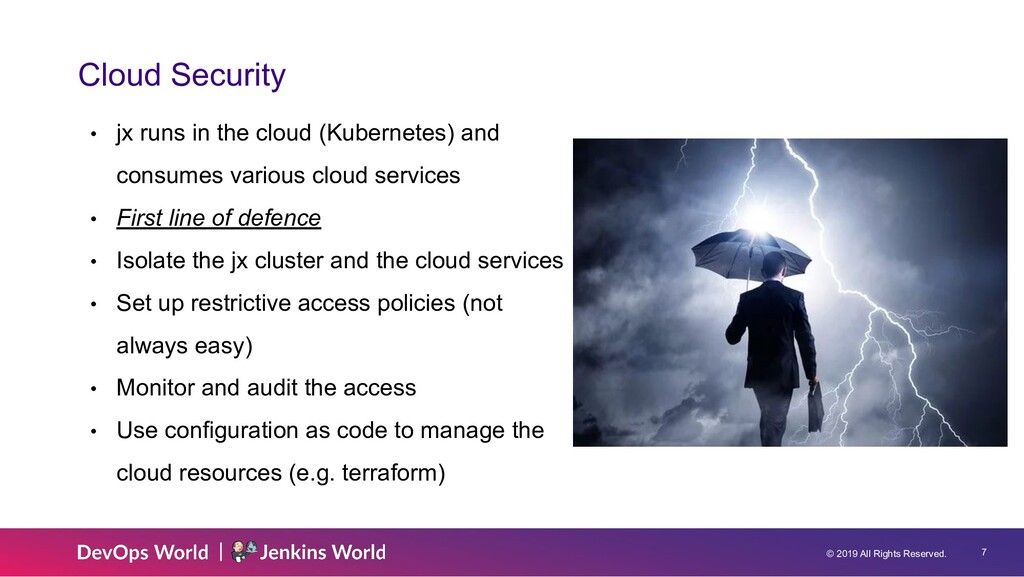 Cloud Security

• jx runs in the cloud (Kubernetes) and consumes various cloud services
• First line of defence
• Isolate the jx cluster and the cloud services
• Set up restrictive access policies (not always easy)
• Monitor and audit the access
• Use configuration as code to manage the cloud resources (e.g. terraform)

DevOps World | Jenkins World

© 2019 All Rights Reserved. 7